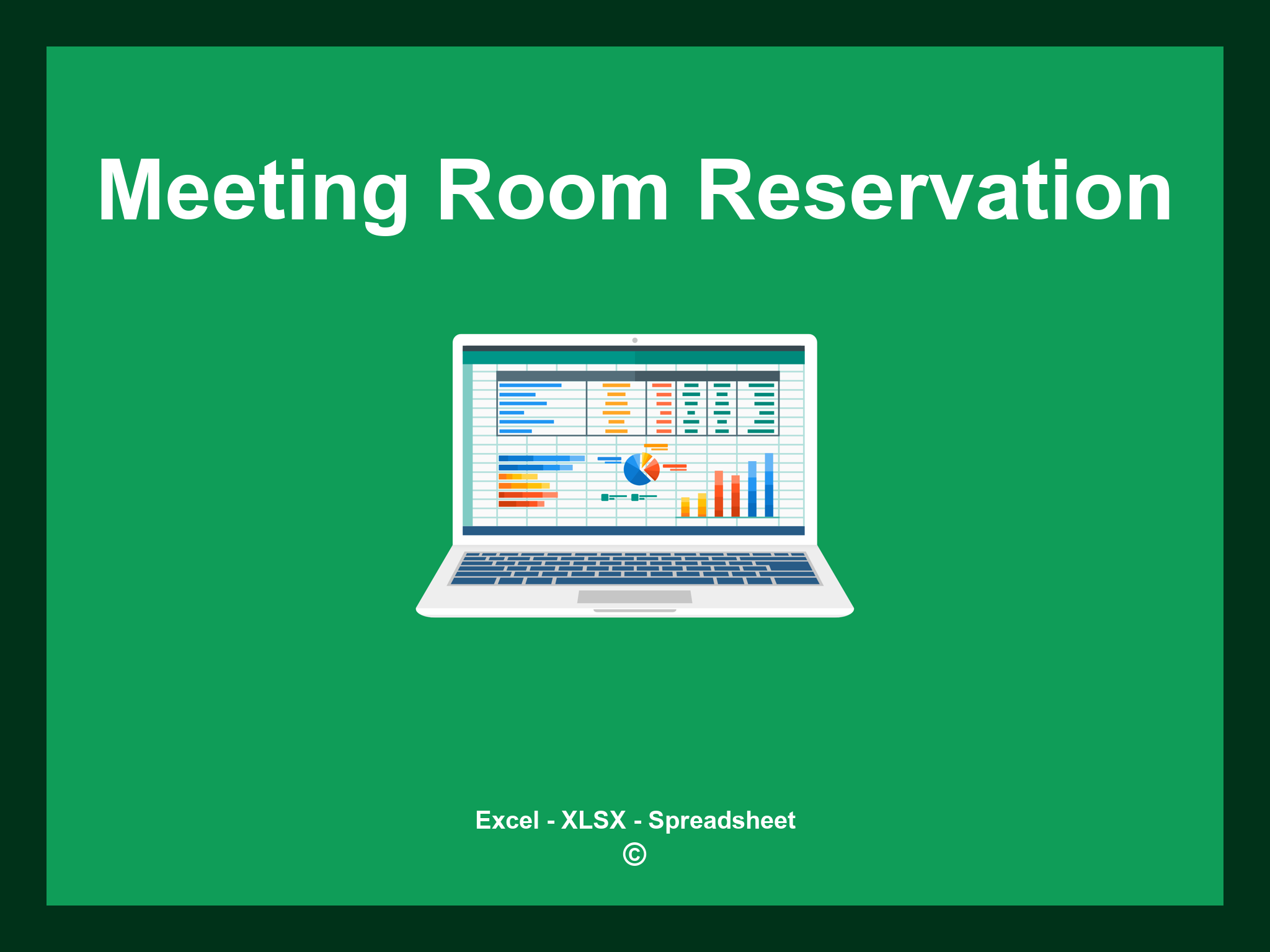 Meeting Room Reservation

Excel - XLSX - Spreadsheet
©